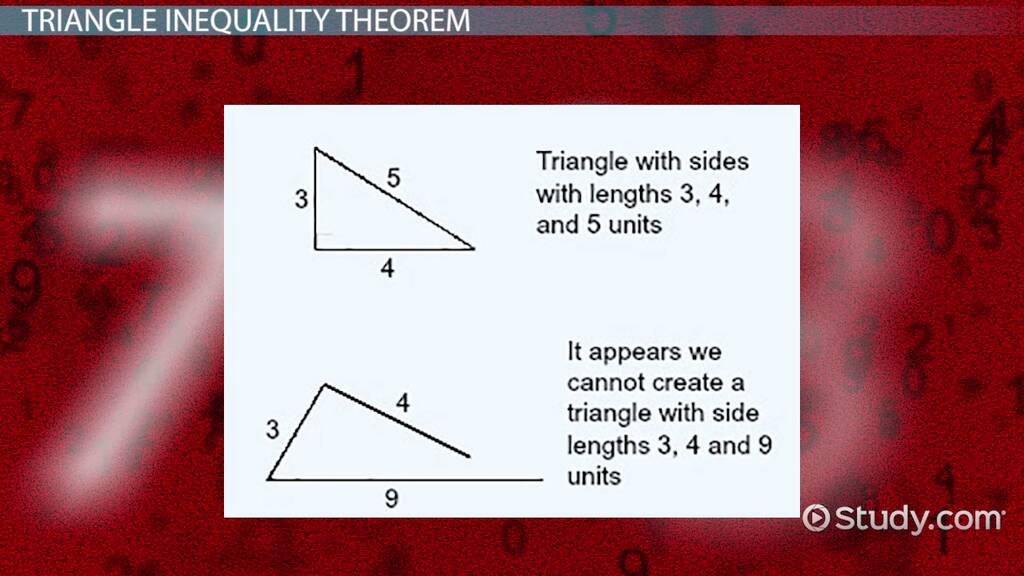 TRIANGLE INEQUALITY THEOREM

3

5

4

Triangle with sides with lengths 3, 4, and 5 units

3

4

9

It appears we cannot create a triangle with side lengths 3, 4 and 9 units

Study.com